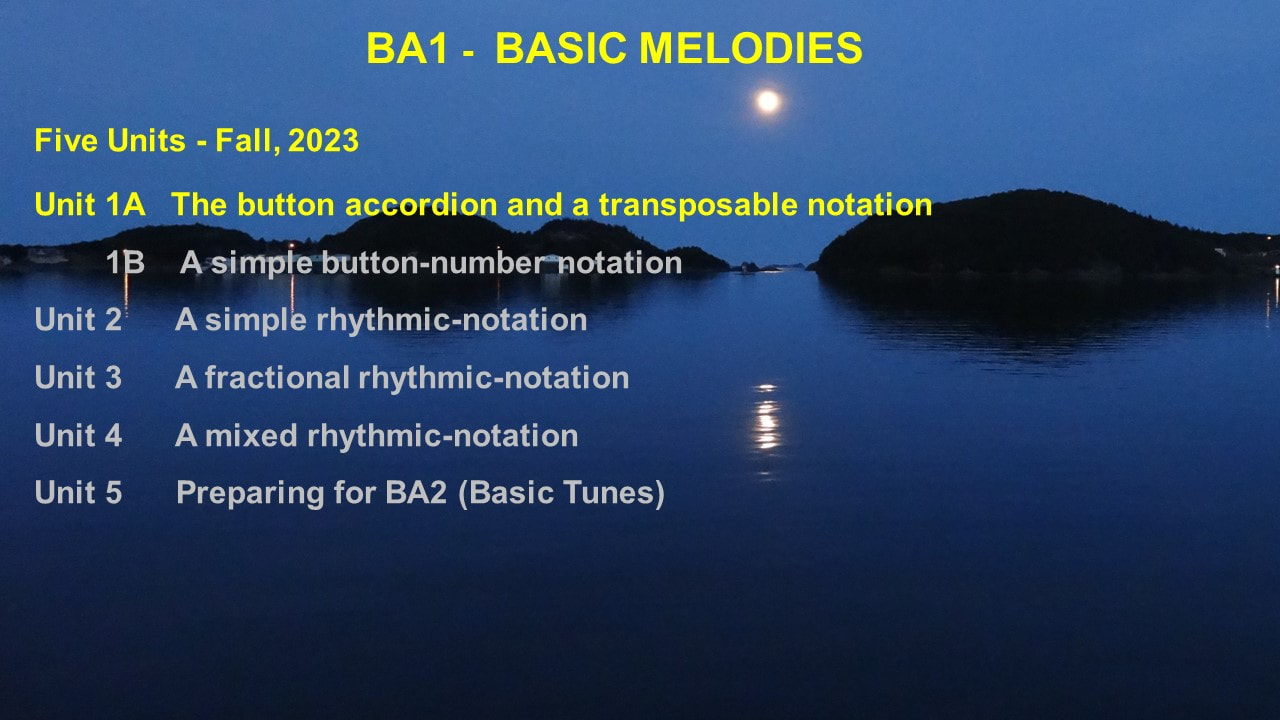 BA1 - BASIC MELODIES

Five Units - Fall, 2023

Unit 1A The button accordion and a transposable notation

1B A simple button-number notation

Unit 2 A simple rhythmic-notation

Unit 3 A fractional rhythmic-notation

Unit 4 A mixed rhythmic-notation

Unit 5 Preparing for BA2 (Basic Tunes)